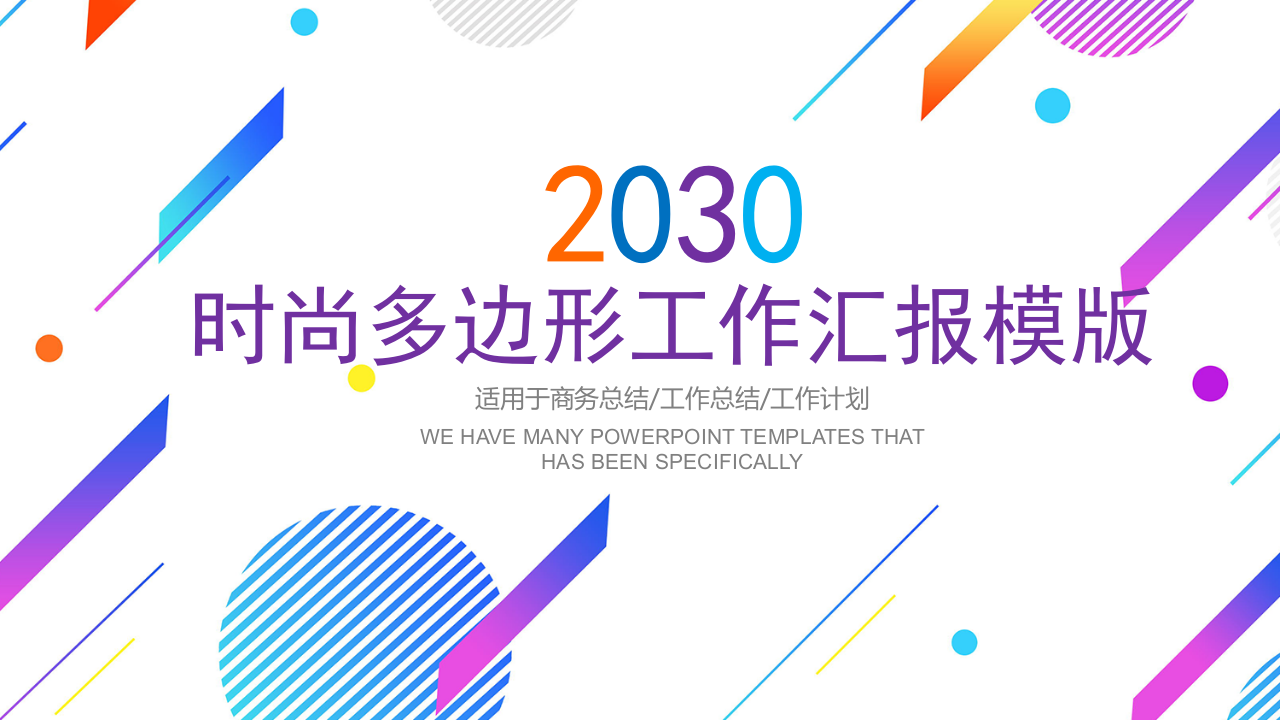 2030
时尚多边形工作汇报模版

适用于商务总结/工作总结/工作计划

WE HAVE MANY POWERPOINT TEMPLATES THAT HAS BEEN SPECIFICALLY